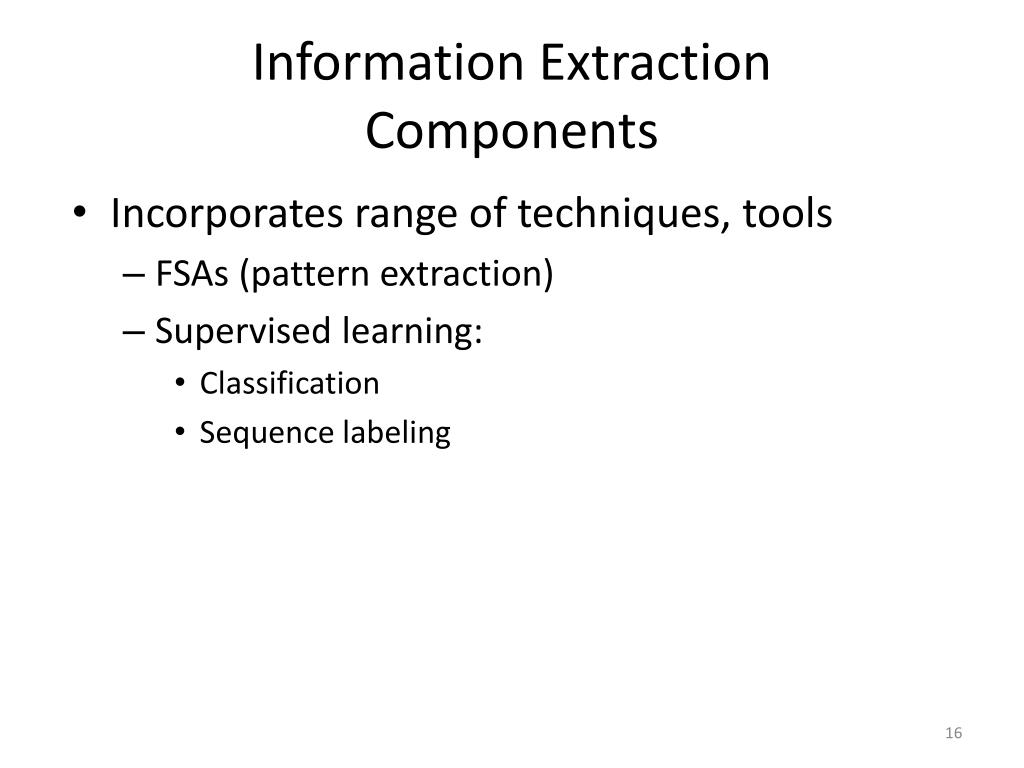 Information Extraction Components

• Incorporates range of techniques, tools
– FSAs (pattern extraction)
– Supervised learning:
• Classification
• Sequence labeling

16